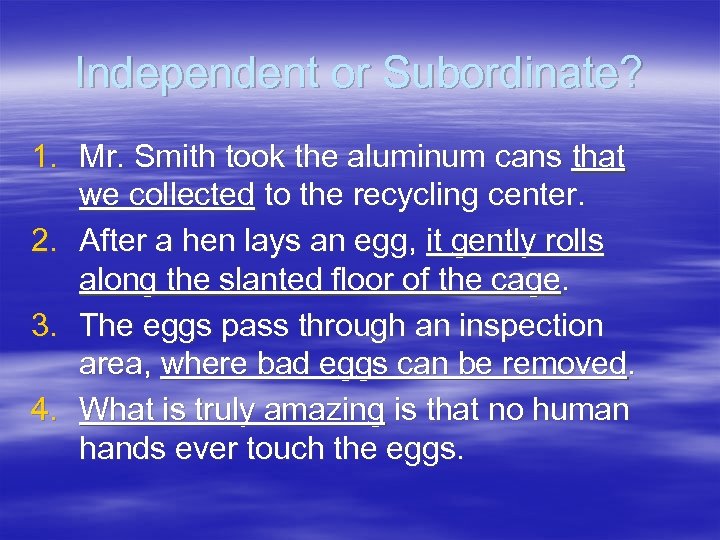 Independent or Subordinate?

1. Mr. Smith took the aluminum cans that we collected to the recycling center.
2. After a hen lays an egg, it gently rolls along the slanted floor of the cage.
3. The eggs pass through an inspection area, where bad eggs can be removed.
4. What is truly amazing is that no human hands ever touch the eggs.